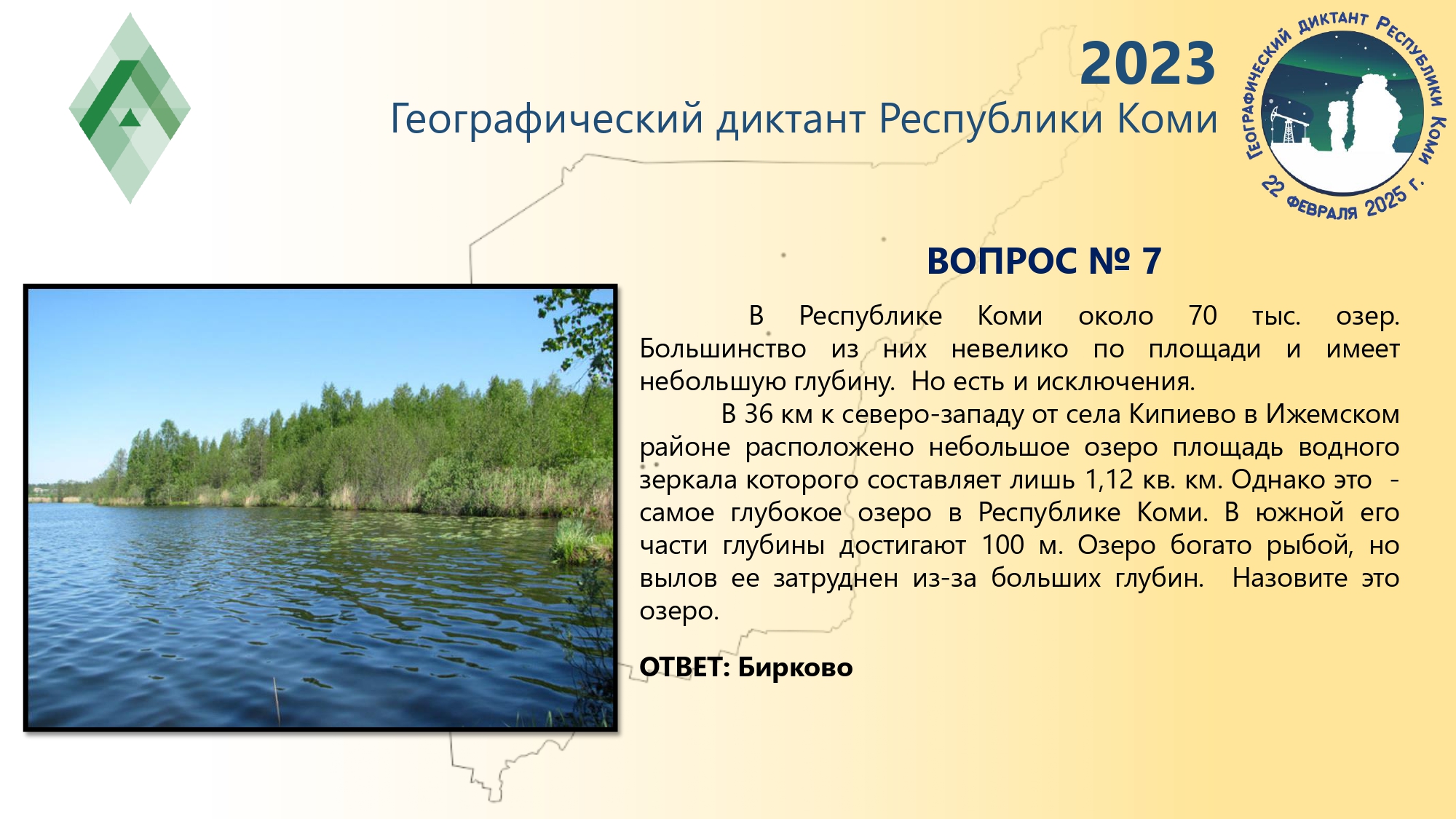 2023
Географический диктант Республики Коми

Географический диктант Республики Коми
22 февраля 2025 г.

ВОПРОС № 7

В Республике Коми около 70 тыс. озер. Большинство из них невелико по площади и имеет небольшую глубину. Но есть и исключения.

В 36 км к северо-западу от села Кипиево в Ижемском районе расположено небольшое озеро площадь водного зеркала которого составляет лишь 1,12 кв. км. Однако это - самое глубокое озеро в Республике Коми. В южной его части глубины достигают 100 м. Озеро богато рыбой, но вылов ее затруднен из-за больших глубин. Назовите это озеро.

ОТВЕТ: Бирково